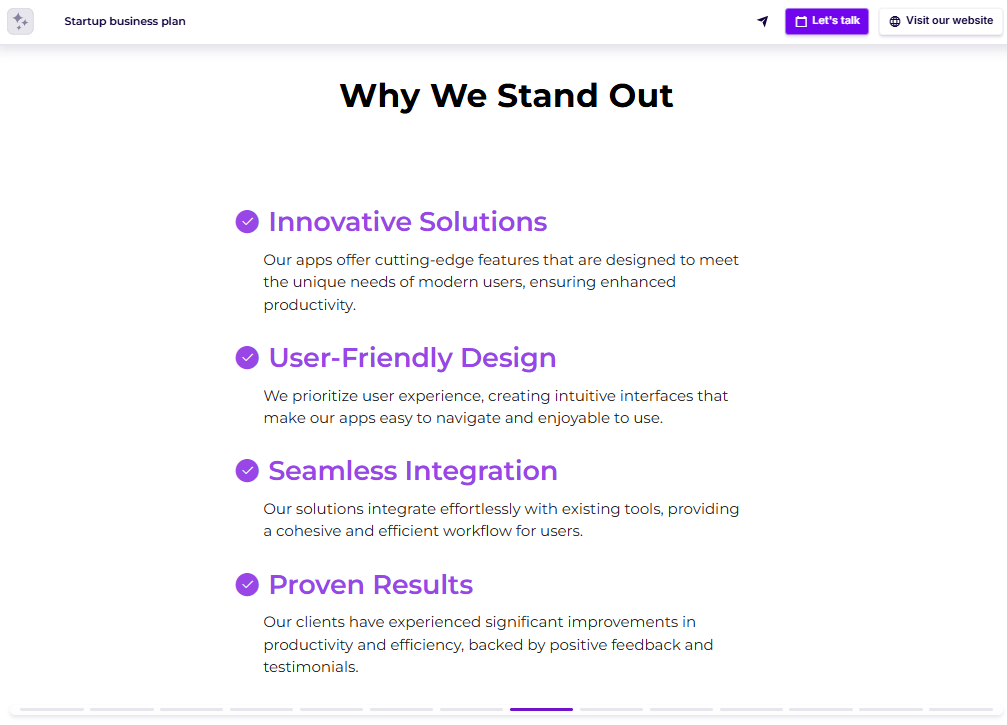 Startup business plan

Let's talk

Visit our website

Why We Stand Out

Innovative Solutions

Our apps offer cutting-edge features that are designed to meet the unique needs of modern users, ensuring enhanced productivity.

User-Friendly Design

We prioritize user experience, creating intuitive interfaces that make our apps easy to navigate and enjoyable to use.

Seamless Integration

Our solutions integrate effortlessly with existing tools, providing a cohesive and efficient workflow for users.

Proven Results

Our clients have experienced significant improvements in productivity and efficiency, backed by positive feedback and testimonials.